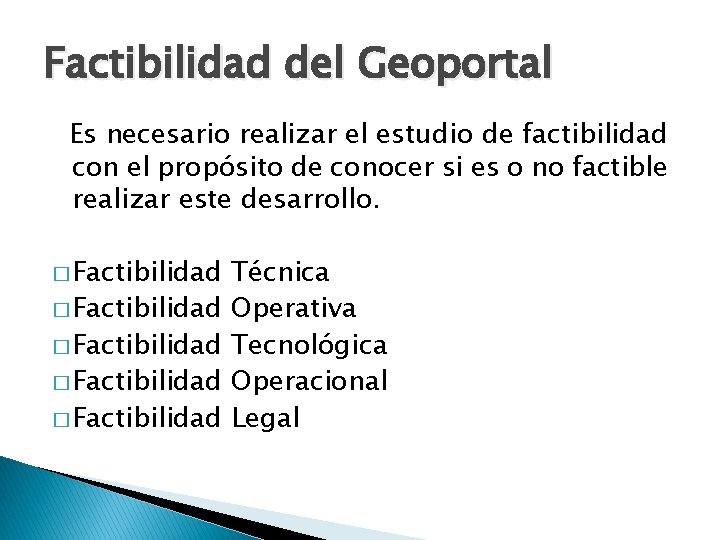 Factibilidad del Geoportal

Es necesario realizar el estudio de factibilidad con el propósito de conocer si es o no factible realizar este desarrollo.

□ Factibilidad Técnica
□ Factibilidad Operativa
□ Factibilidad Tecnológica
□ Factibilidad Operacional
□ Factibilidad Legal